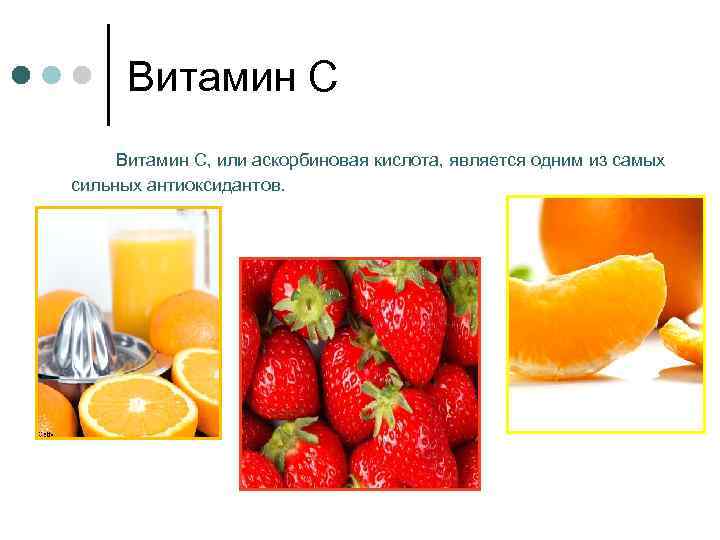 Витамин С

Витамин С, или аскорбиновая кислота, является одним из самых сильных антиоксидантов.